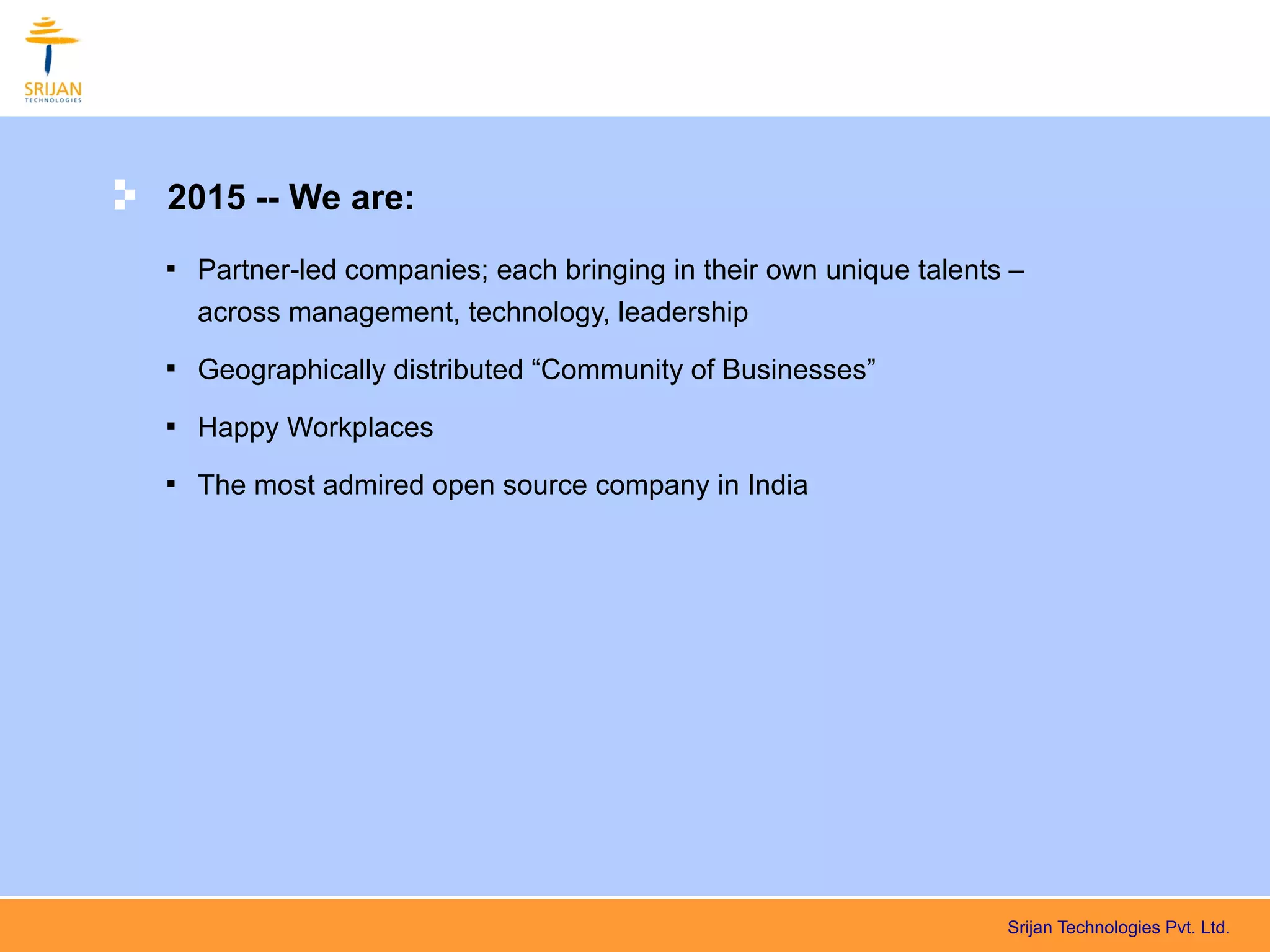 SRIJAN
TECHNOLOGIES

2015 -- We are:

▪ Partner-led companies; each bringing in their own unique talents – across management, technology, leadership

▪ Geographically distributed “Community of Businesses”

▪ Happy Workplaces

▪ The most admired open source company in India

Srijan Technologies Pvt. Ltd.